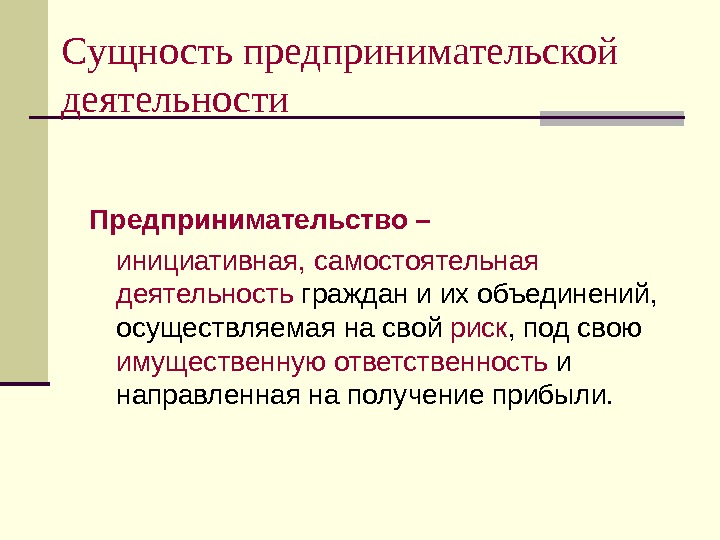 Сущность предпринимательской деятельности

Предпринимательство –

инициативная, самостоятельная деятельность граждан и их объединений, осуществляемая на свой риск, под свою имущественную ответственность и направленная на получение прибыли.